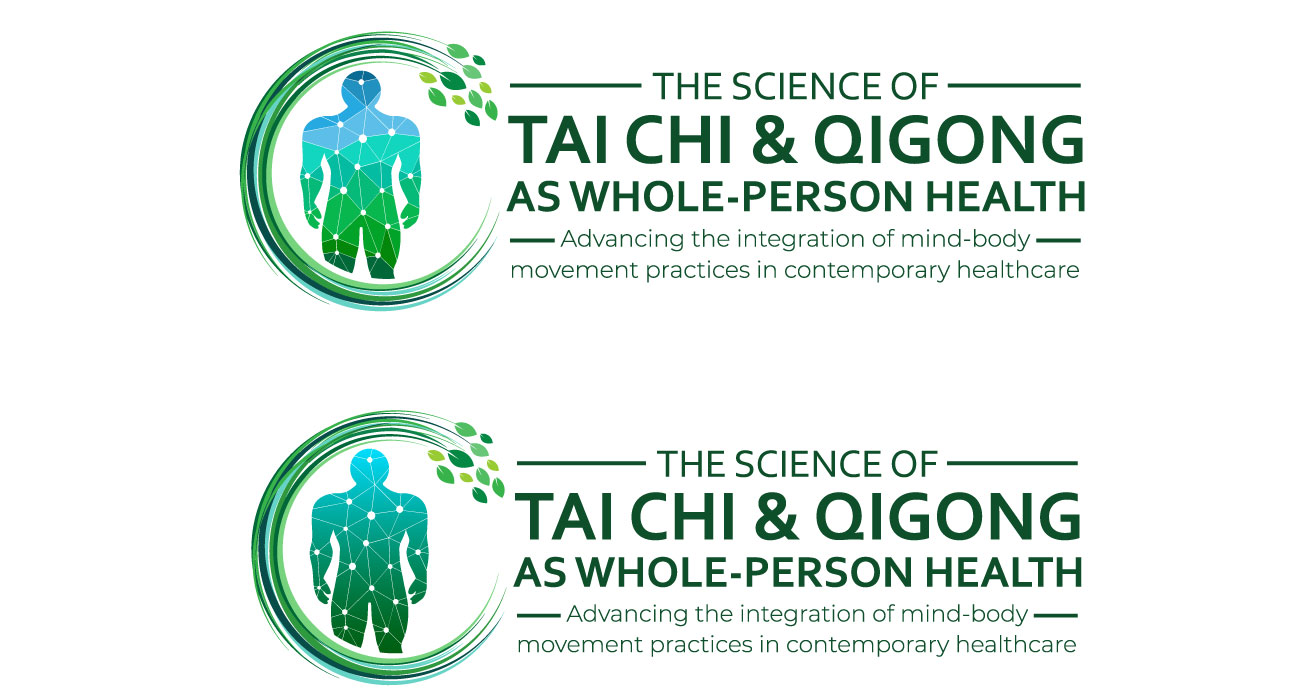 THE SCIENCE OF
TAI CHI & QIGONG
AS WHOLE-PERSON HEALTH
Advancing the integration of mind-body movement practices in contemporary healthcare

THE SCIENCE OF
TAI CHI & QIGONG
AS WHOLE-PERSON HEALTH
Advancing the integration of mind-body movement practices in contemporary healthcare